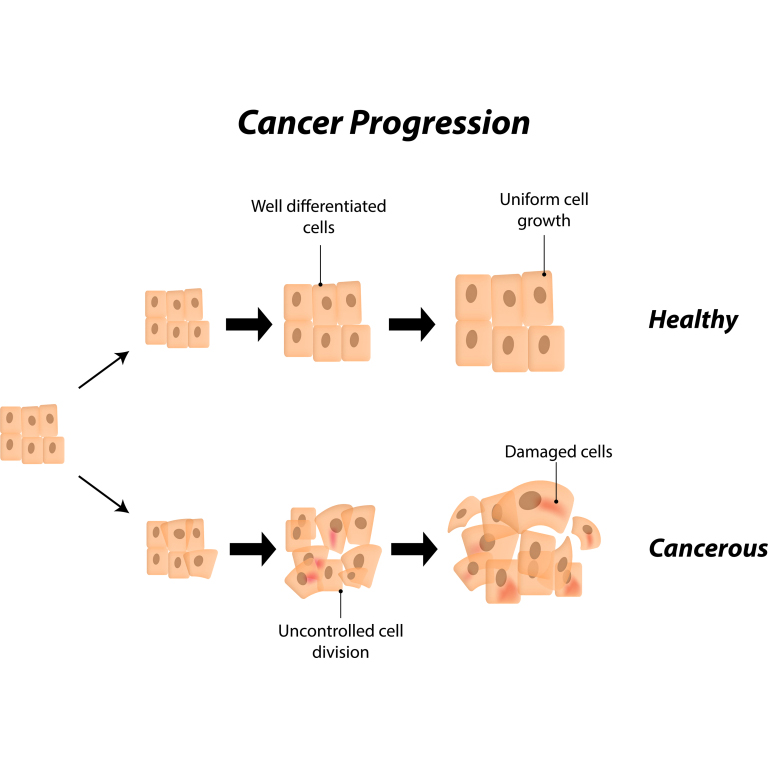 Cancer Progression

Well differentiated cells

Uniform cell growth

Healthy

Damaged cells

Cancerous

Uncontrolled cell division